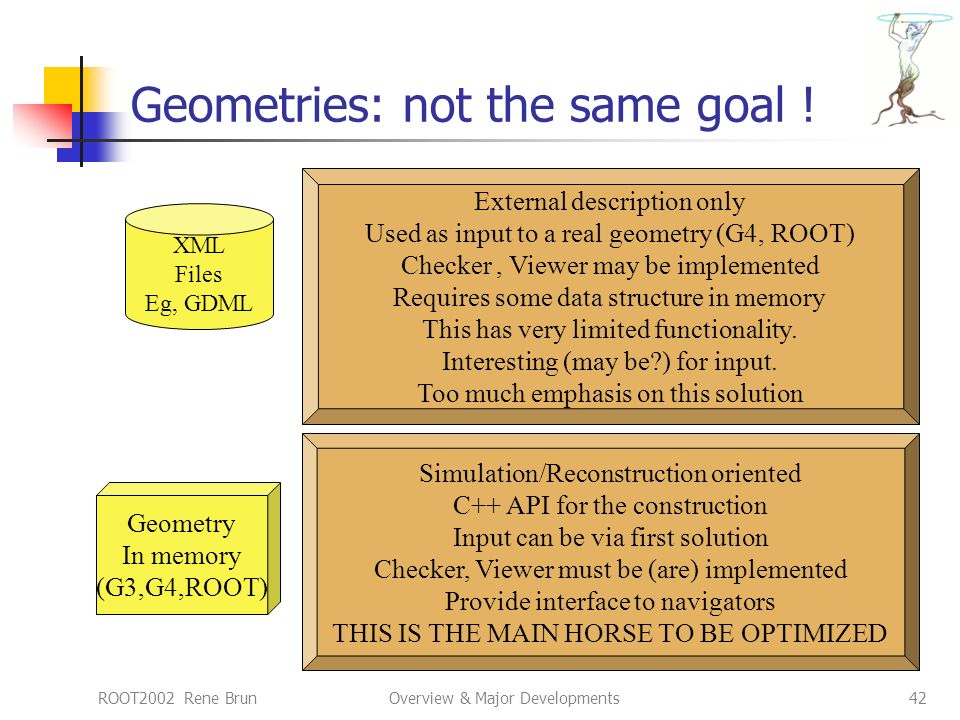 Geometries: not the same goal !

XML
Files
Eg, GDML

External description only
Used as input to a real geometry (G4, ROOT)
Checker , Viewer may be implemented
Requires some data structure in memory
This has very limited functionality.
Interesting (may be?) for input.
Too much emphasis on this solution

Geometry
In memory
(G3,G4,ROOT)

Simulation/Reconstruction oriented
C++ API for the construction
Input can be via first solution
Checker, Viewer must be (are) implemented
Provide interface to navigators
THIS IS THE MAIN HORSE TO BE OPTIMIZED

ROOT2002 Rene Brun

Overview & Major Developments

42